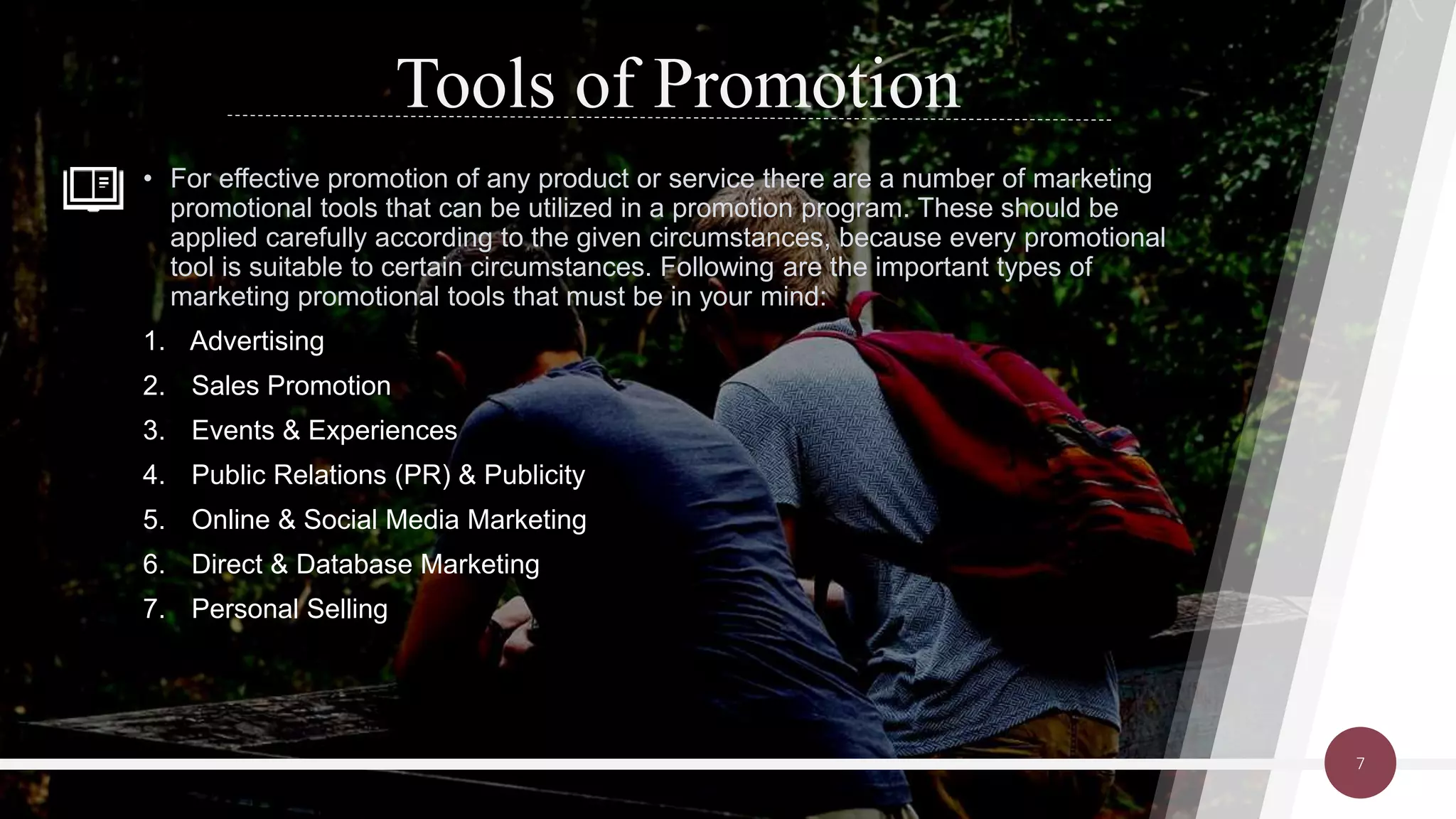 Tools of Promotion

• For effective promotion of any product or service there are a number of marketing promotional tools that can be utilized in a promotion program. These should be applied carefully according to the given circumstances, because every promotional tool is suitable to certain circumstances. Following are the important types of marketing promotional tools that must be in your mind:

1. Advertising
2. Sales Promotion
3. Events & Experiences
4. Public Relations (PR) & Publicity
5. Online & Social Media Marketing
6. Direct & Database Marketing
7. Personal Selling

7